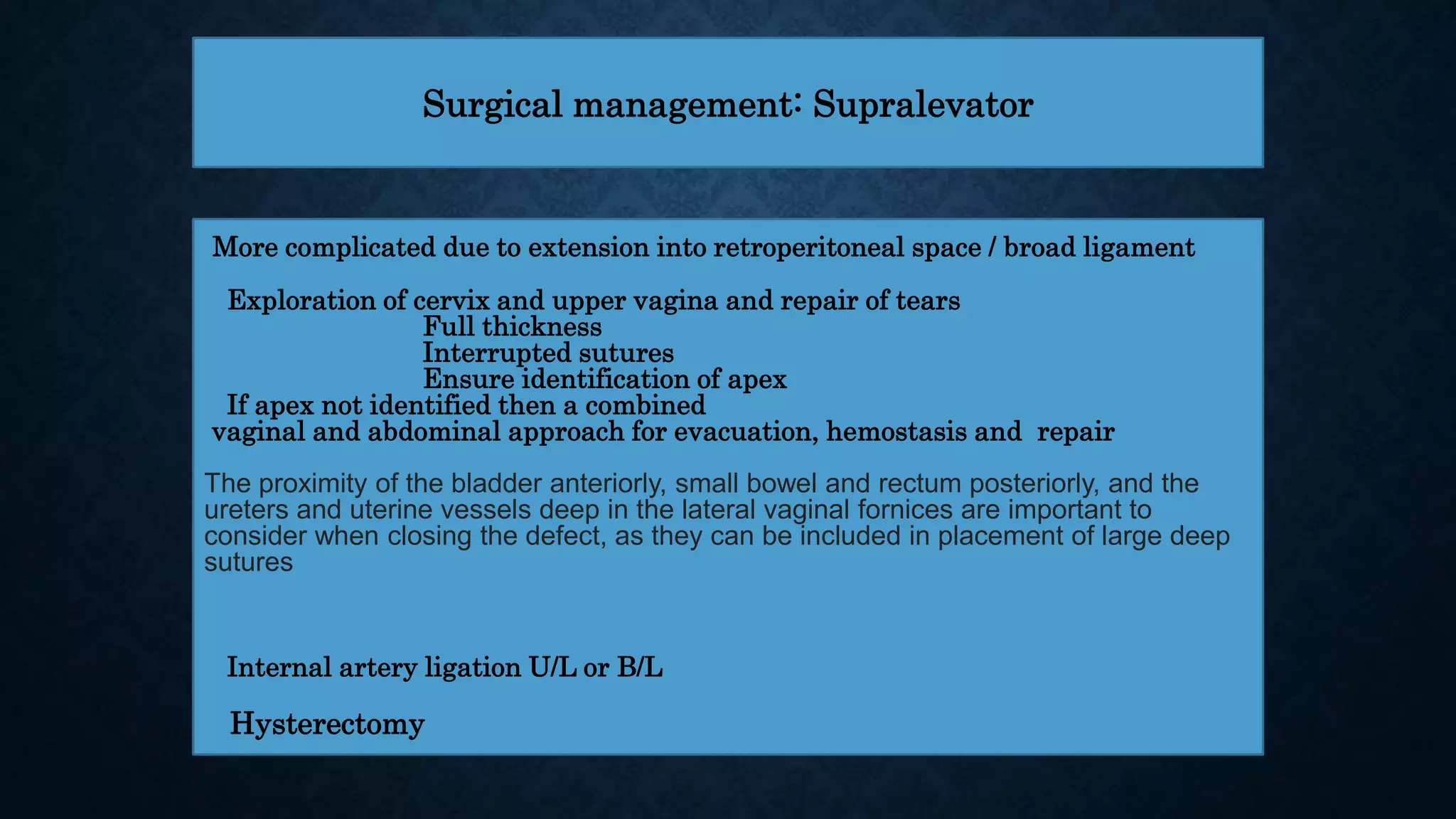 Surgical management: Supralevator

More complicated due to extension into retroperitoneal space / broad ligament

Exploration of cervix and upper vagina and repair of tears
Full thickness
Interrupted sutures
Ensure identification of apex
If apex not identified then a combined vaginal and abdominal approach for evacuation, hemostasis and repair

The proximity of the bladder anteriorly, small bowel and rectum posteriorly, and the ureters and uterine vessels deep in the lateral vaginal fornices are important to consider when closing the defect, as they can be included in placement of large deep sutures

Internal artery ligation U/L or B/L

Hysterectomy